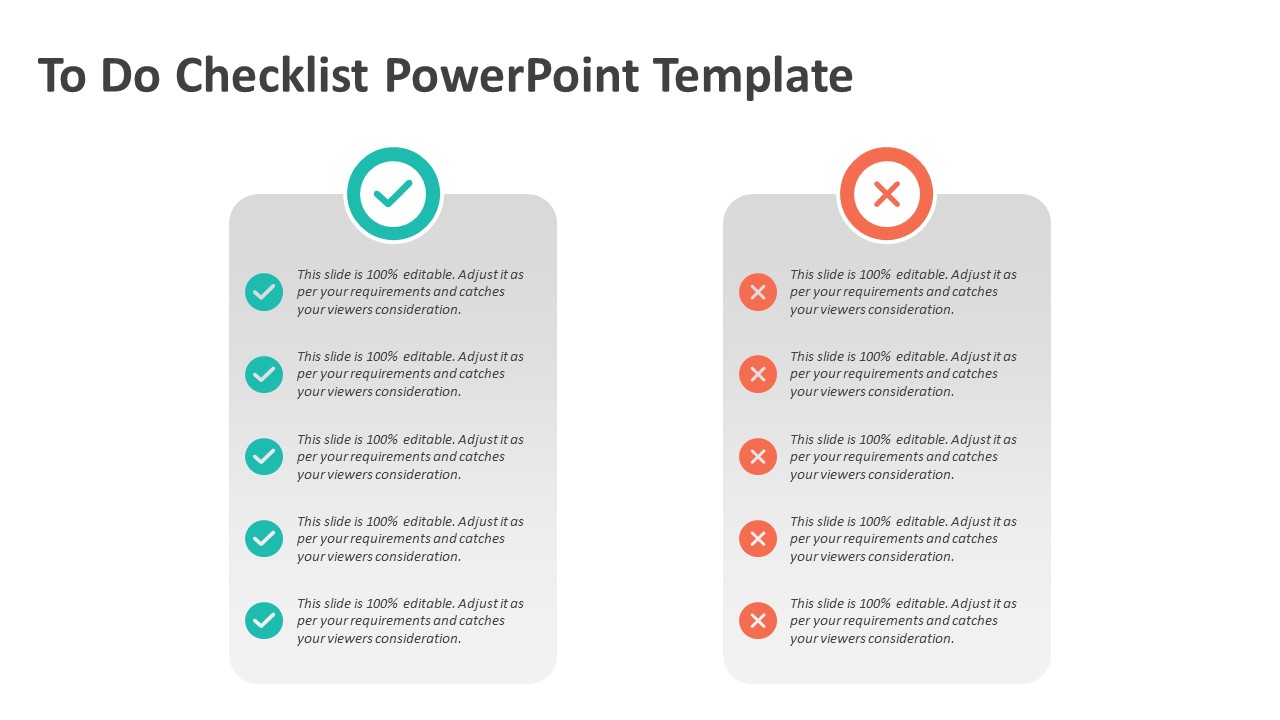 To Do Checklist PowerPoint Template

This slide is 100% editable. Adjust it as per your requirements and catches your viewers consideration.

This slide is 100% editable. Adjust it as per your requirements and catches your viewers consideration.

This slide is 100% editable. Adjust it as per your requirements and catches your viewers consideration.

This slide is 100% editable. Adjust it as per your requirements and catches your viewers consideration.

This slide is 100% editable. Adjust it as per your requirements and catches your viewers consideration.

This slide is 100% editable. Adjust it as per your requirements and catches your viewers consideration.

This slide is 100% editable. Adjust it as per your requirements and catches your viewers consideration.

This slide is 100% editable. Adjust it as per your requirements and catches your viewers consideration.

This slide is 100% editable. Adjust it as per your requirements and catches your viewers consideration.

This slide is 100% editable. Adjust it as per your requirements and catches your viewers consideration.